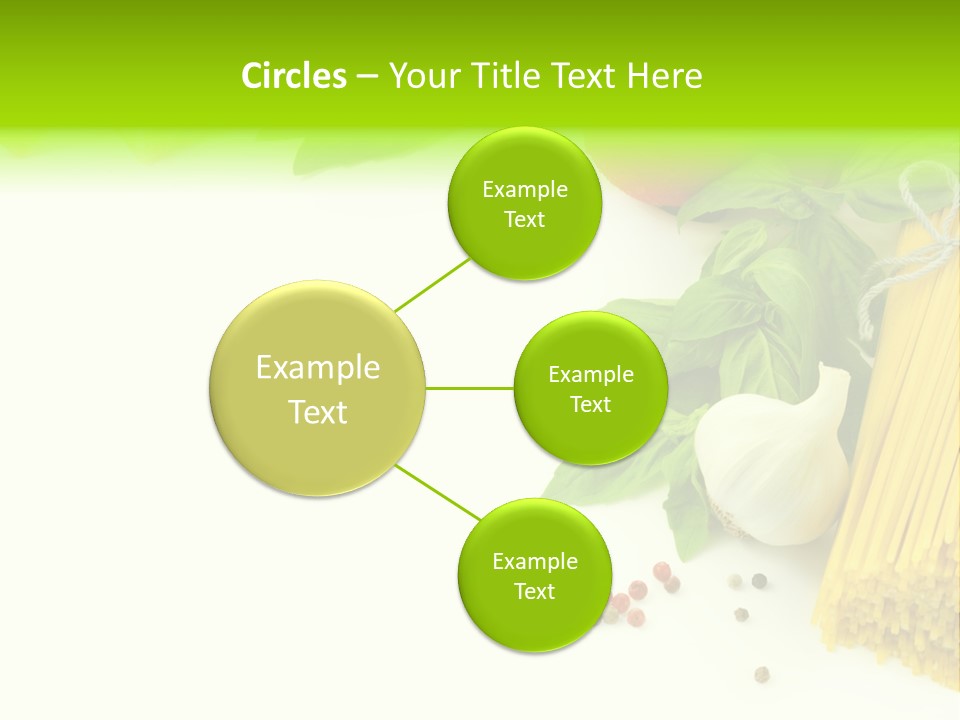 Circles – Your Title Text Here

Example Text

Example Text

Example Text

Example Text